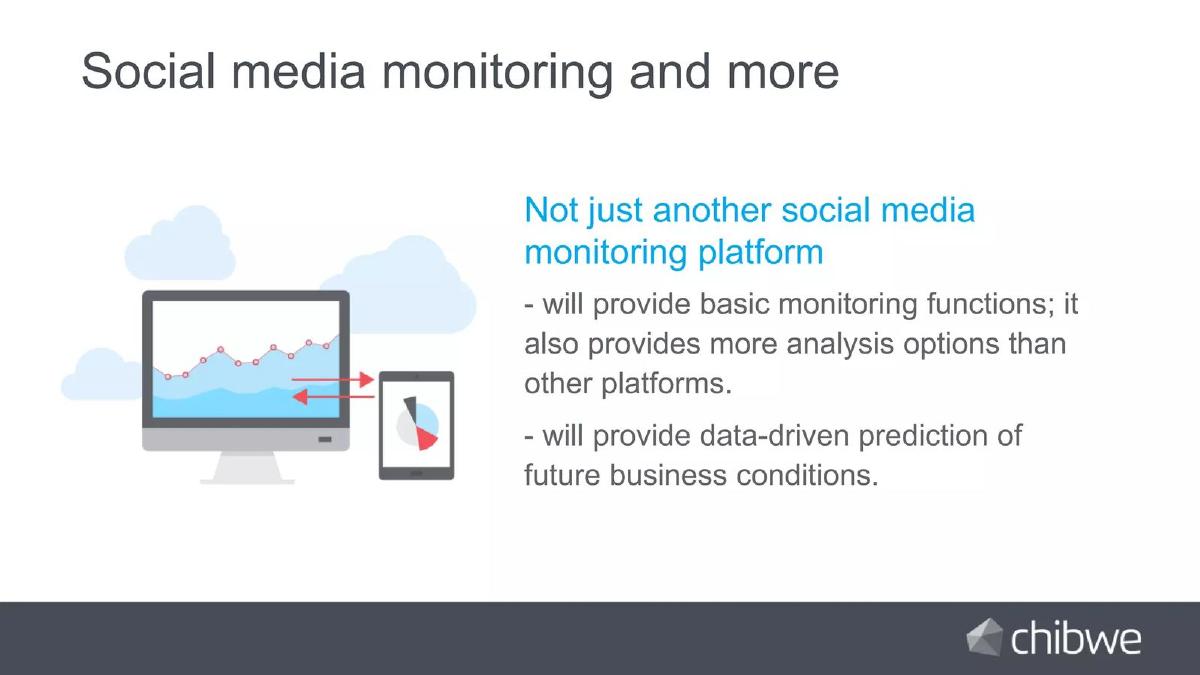 Social media monitoring and more

Not just another social media monitoring platform

- will provide basic monitoring functions; it also provides more analysis options than other platforms.

- will provide data-driven prediction of future business conditions.

chibwe